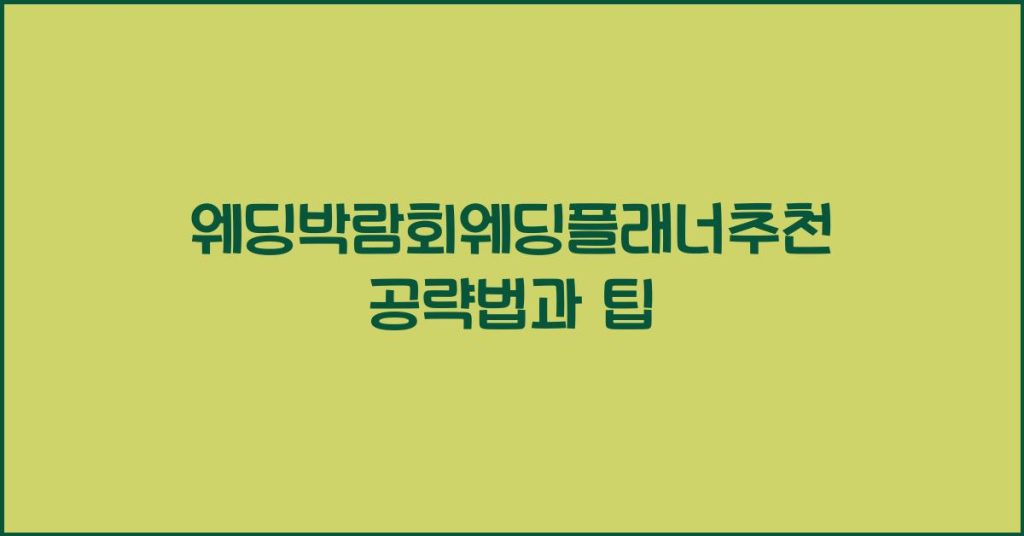 웨딩박람회웨딩플래너추천 공략법과 팁